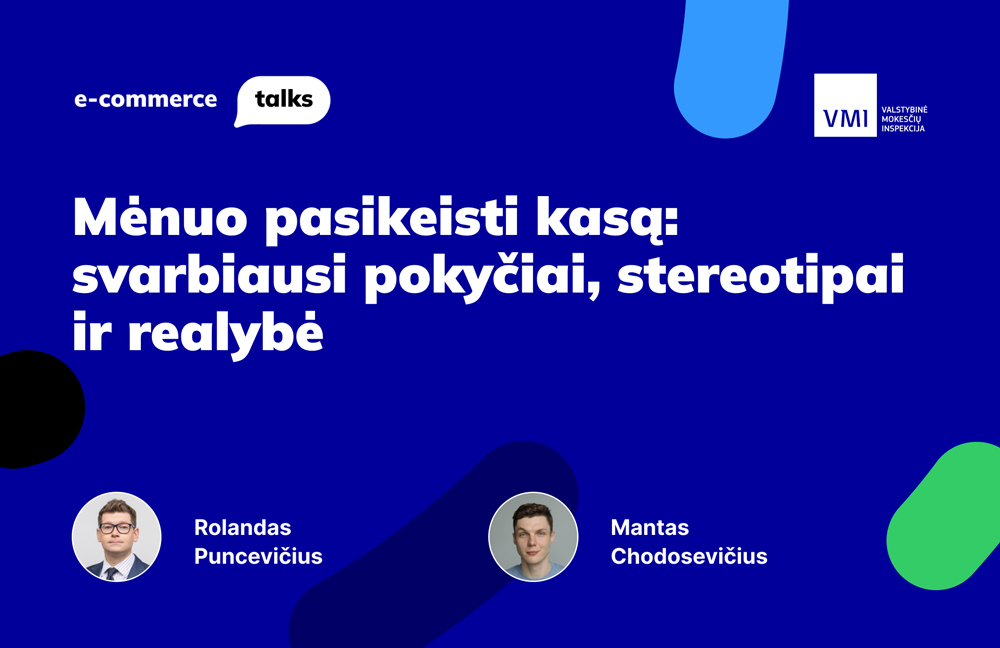 e-commerce talks

VMI VALSTYBINĖ MOKESČIŲ INSPEKCIJA

Mėnuo pasikeisti kasą: svarbiausi pokyčiai, stereotipai ir realybė

Rolandas Puncevičius

Mantas Chodosevičius